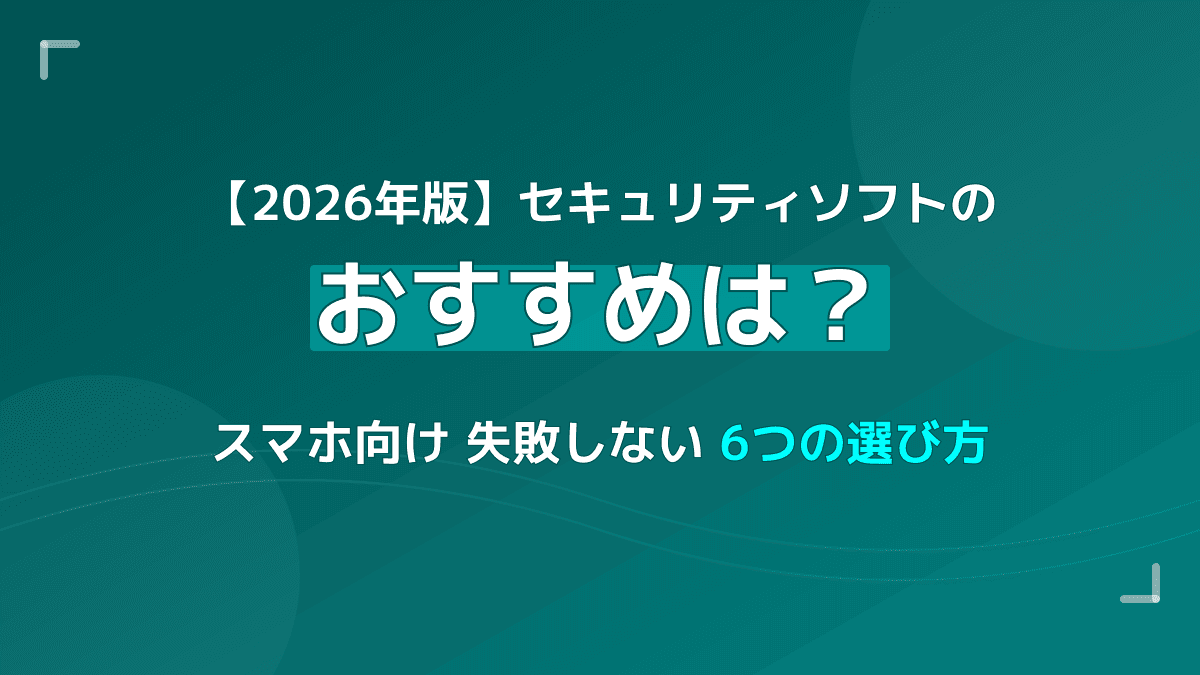 【2026年版】セキュリティソフトの

おすすめは？

スマホ向け 失敗しない 6つの選び方